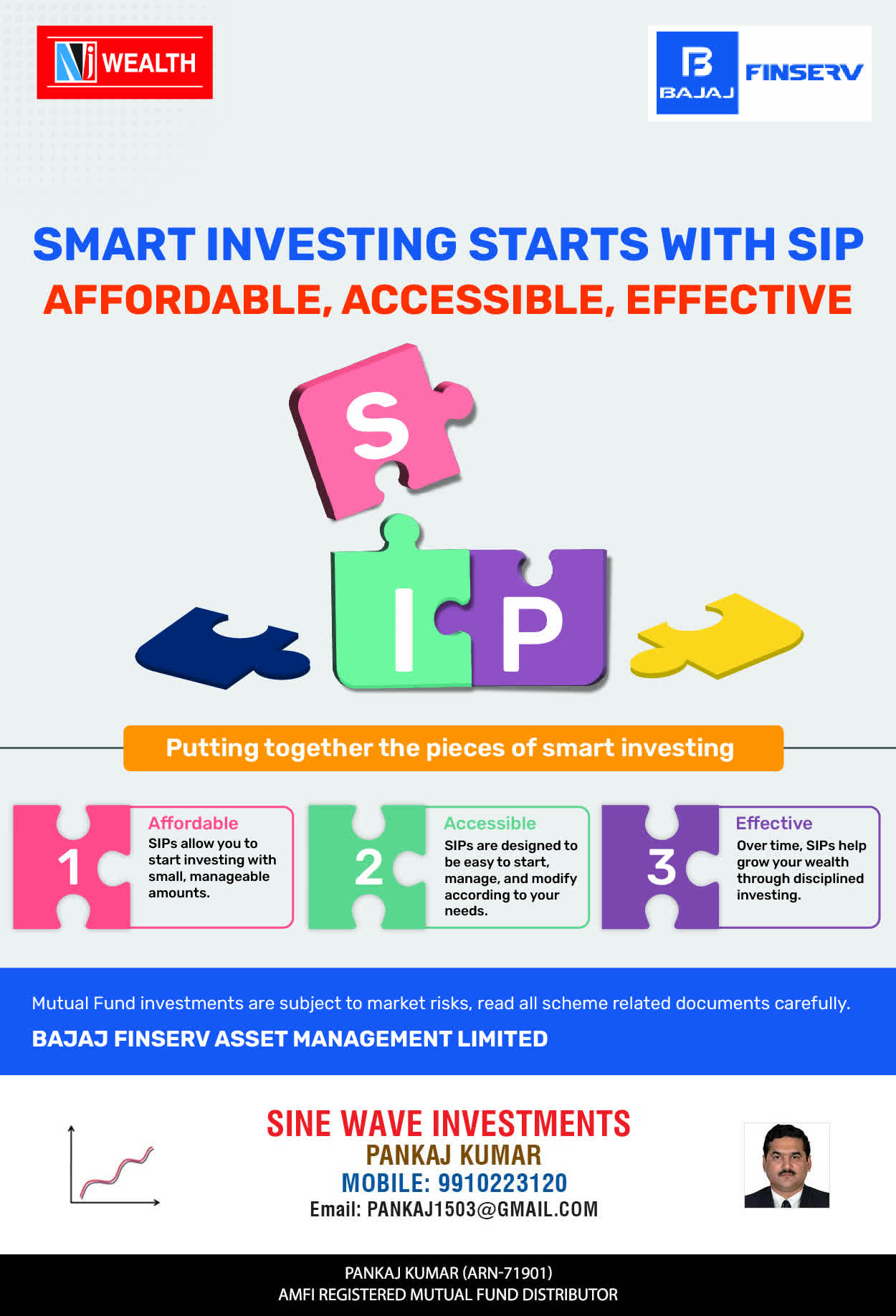 NJ WEALTH

BAJAJ FINSERV

SMART INVESTING STARTS WITH SIP
AFFORDABLE, ACCESSIBLE, EFFECTIVE

S
I P

Putting together the pieces of smart investing

1 Affordable
SIPs allow you to start investing with small, manageable amounts.

2 Accessible
SIPs are designed to be easy to start, manage, and modify according to your needs.

3 Effective
Over time, SIPs help grow your wealth through disciplined investing.

Mutual Fund investments are subject to market risks, read all scheme related documents carefully.
BAJAJ FINSERV ASSET MANAGEMENT LIMITED

SINE WAVE INVESTMENTS
PANKAJ KUMAR
MOBILE: 9910223120
Email: PANKAJ1503@GMAIL.COM

PANKAJ KUMAR (ARN-71901)
AMFI REGISTERED MUTUAL FUND DISTRIBUTOR